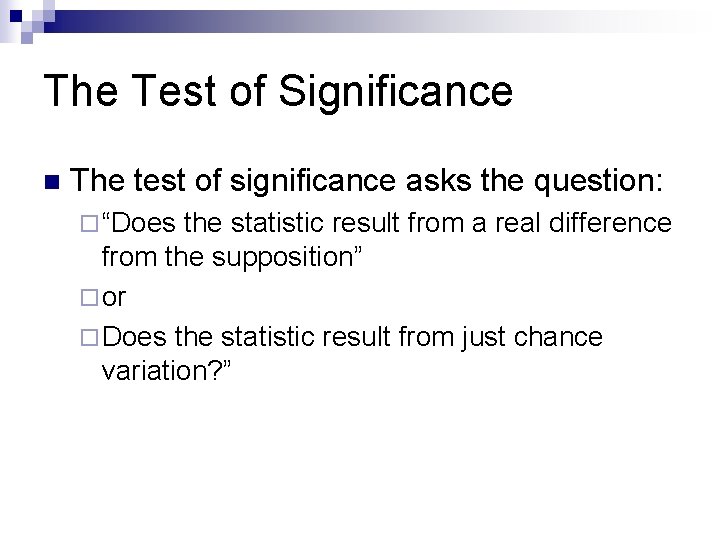 The Test of Significance

The test of significance asks the question:

“Does the statistic result from a real difference from the supposition”

or

Does the statistic result from just chance variation?”